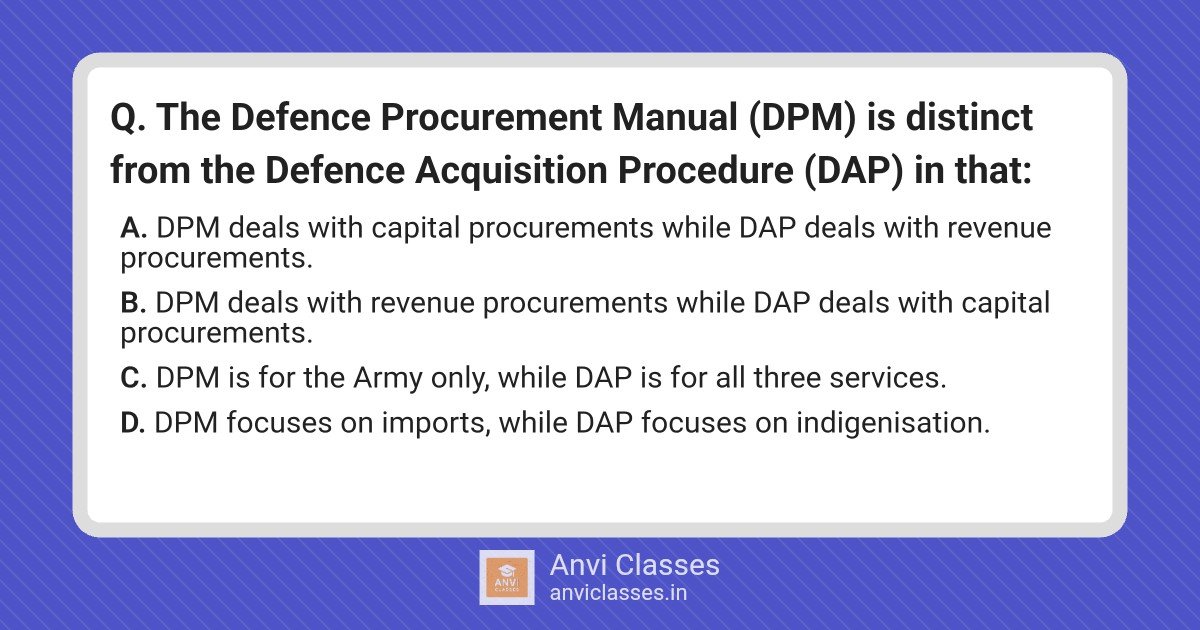 Q. The Defence Procurement Manual (DPM) is distinct from the Defence Acquisition Procedure (DAP) in that:

A. DPM deals with capital procurements while DAP deals with revenue procurements.

B. DPM deals with revenue procurements while DAP deals with capital procurements.

C. DPM is for the Army only, while DAP is for all three services.

D. DPM focuses on imports, while DAP focuses on indigenisation.

ANVI CLASSES

Anvi Classes
anviclasses.in